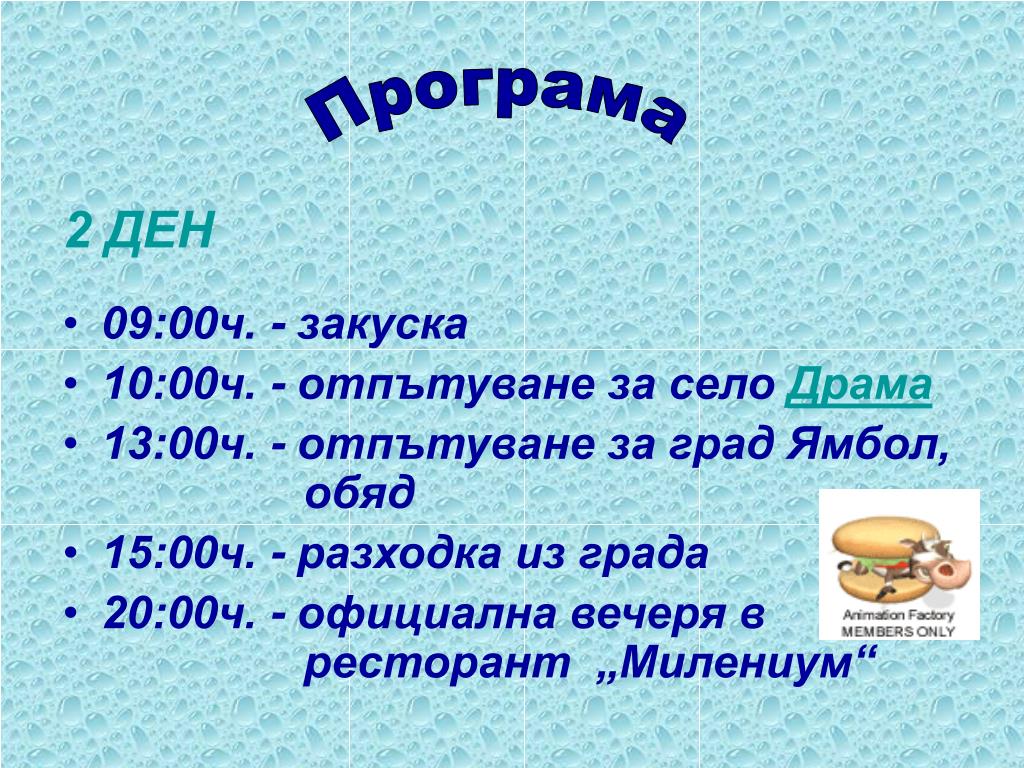 Програма

2 ДЕН

• 09:00ч. - закуска
• 10:00ч. - отпътуване за село Драма
• 13:00ч. - отпътуване за град Ямбол, обяд
• 15:00ч. - разходка из града
• 20:00ч. - официална вечеря в ресторант „Милениум“

Animation Factory
MEMBERS ONLY